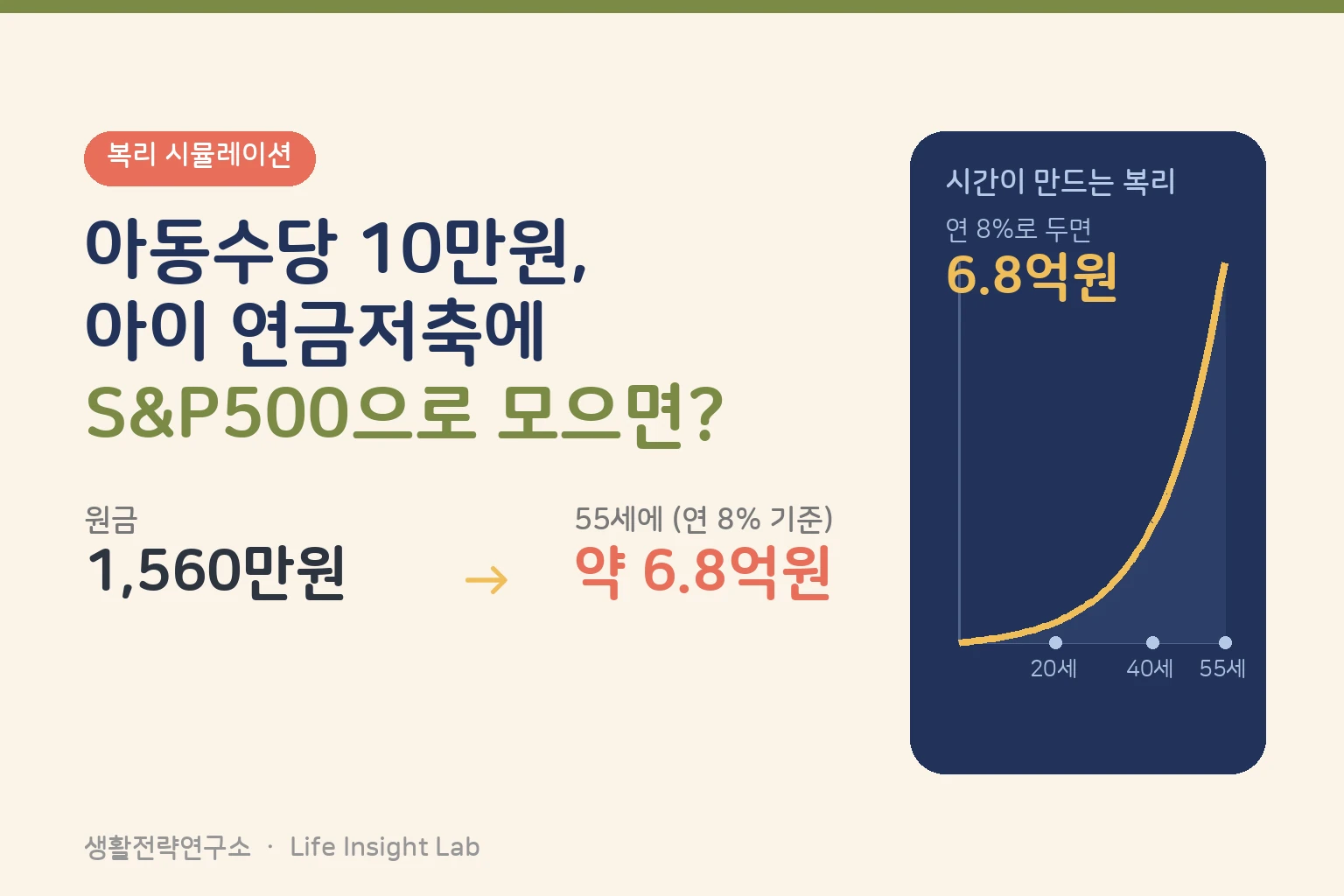 복리 시뮬레이션

아동수당 10만원,
아이 연금저축에
S&P500으로 모으면?

원금
1,560만원

→

55세에 (연 8% 기준)
약 6.8억원

시간이 만드는 복리
연 8%로 두면
6.8억원

20세
40세
55세

생활전략연구소 · Life Insight Lab